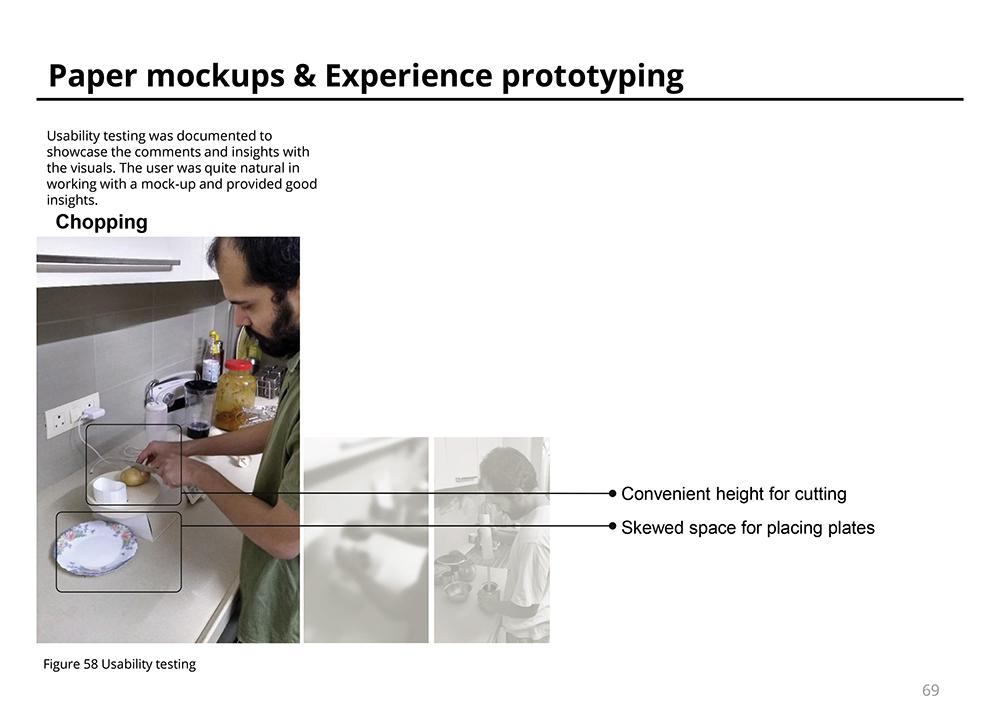 Paper mockups & Experience prototyping

Usability testing was documented to showcase the comments and insights with the visuals. The user was quite natural in working with a mock-up and provided good insights.

Chopping

Convenient height for cutting

Skewed space for placing plates

Figure 58 Usability testing

69